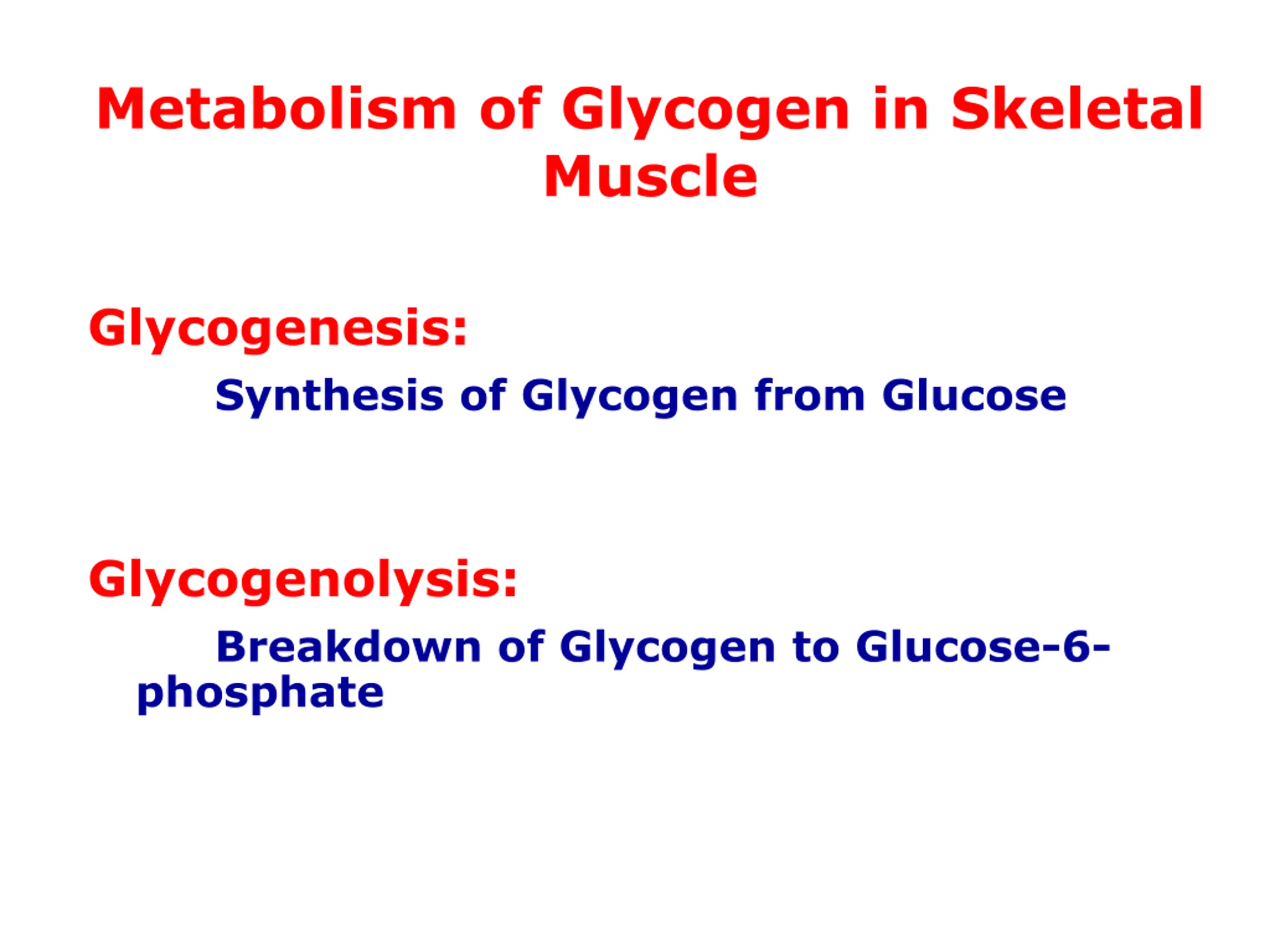 Metabolism of Glycogen in Skeletal Muscle

Glycogenesis:

Synthesis of Glycogen from Glucose

Glycogenolysis:

Breakdown of Glycogen to Glucose-6-phosphate